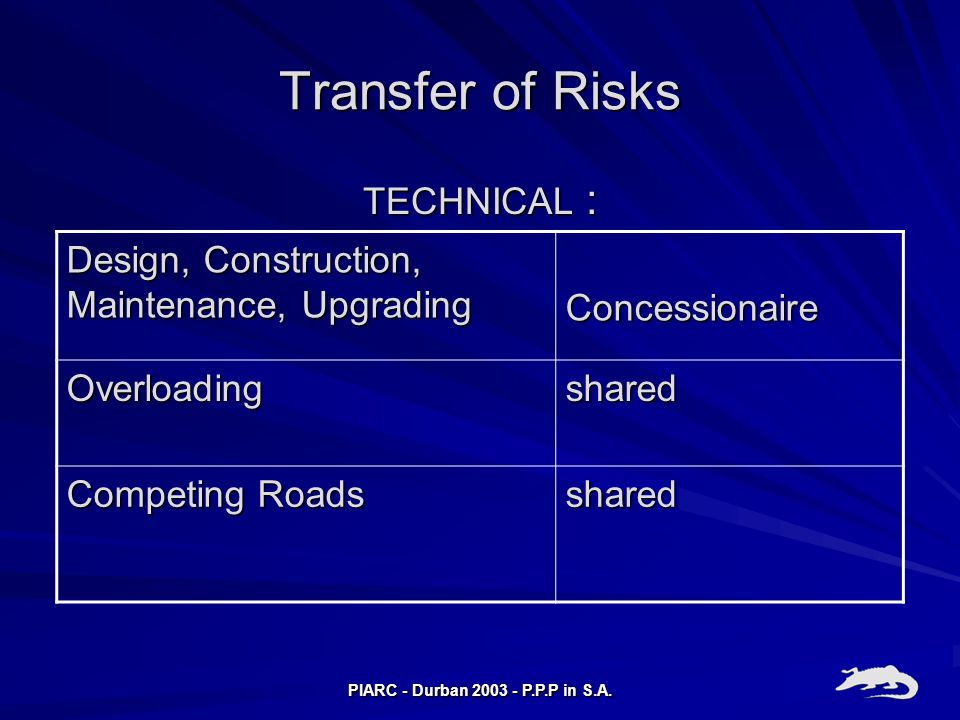 Transfer of Risks

TECHNICAL :

| Design, Construction, Maintenance, Upgrading | Concessionaire |
|---|---|
| Overloading | shared |
| Competing Roads | shared |

PIARC - Durban 2003 - P.P.P in S.A.